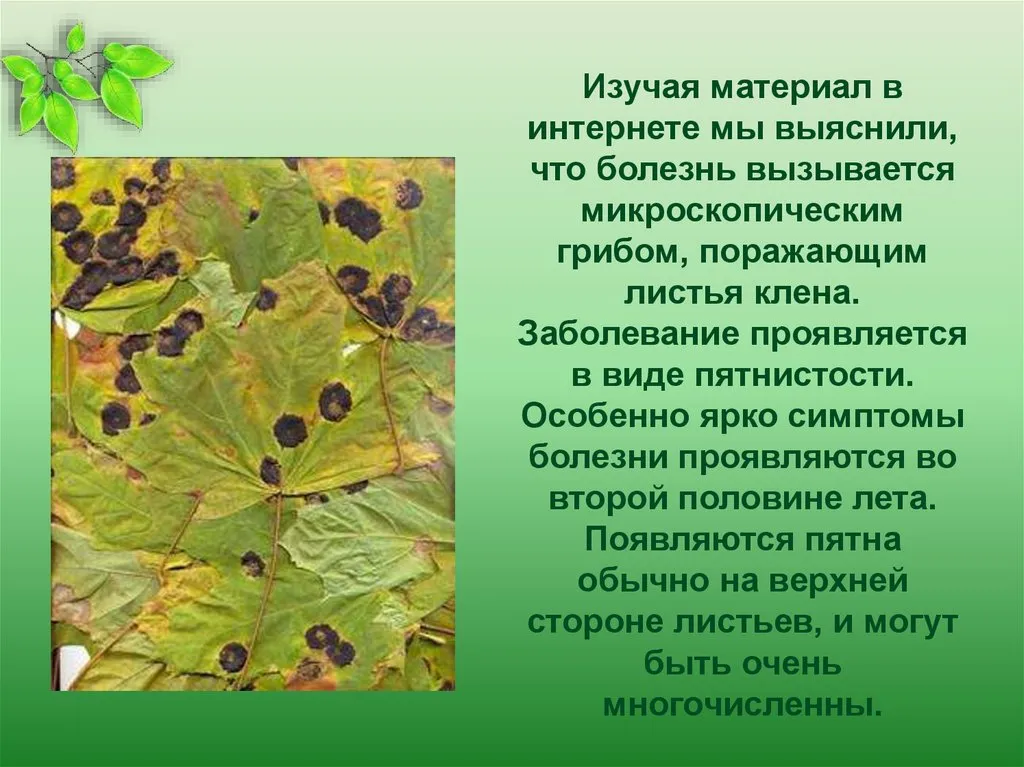 Изучая материал в интернете мы выяснили, что болезнь вызывается микроскопическим грибом, поражающим листья клена. Заболевание проявляется в виде пятнистости. Особенно ярко симптомы болезни проявляются во второй половине лета. Появляются пятна обычно на верхней стороне листьев, и могут быть очень многочисленны.